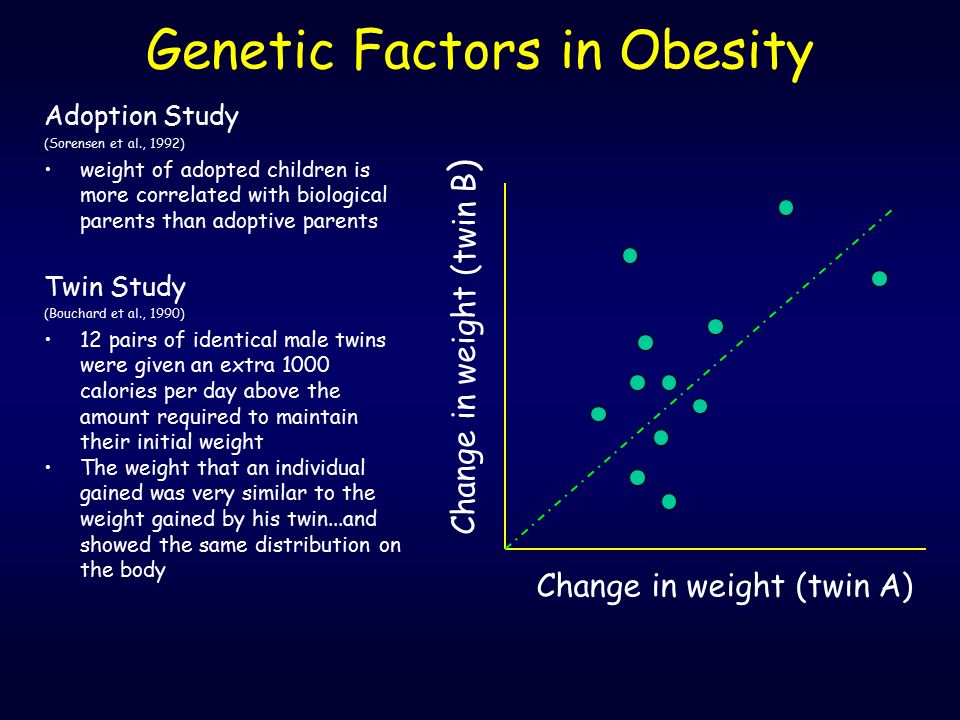 Genetic Factors in Obesity

Adoption Study
(Sorensen et al., 1992)

• weight of adopted children is more correlated with biological parents than adoptive parents

Twin Study
(Bouchard et al., 1990)

• 12 pairs of identical male twins were given an extra 1000 calories per day above the amount required to maintain their initial weight
• The weight that an individual gained was very similar to the weight gained by his twin...and showed the same distribution on the body

Change in weight (twin B)

Change in weight (twin A)